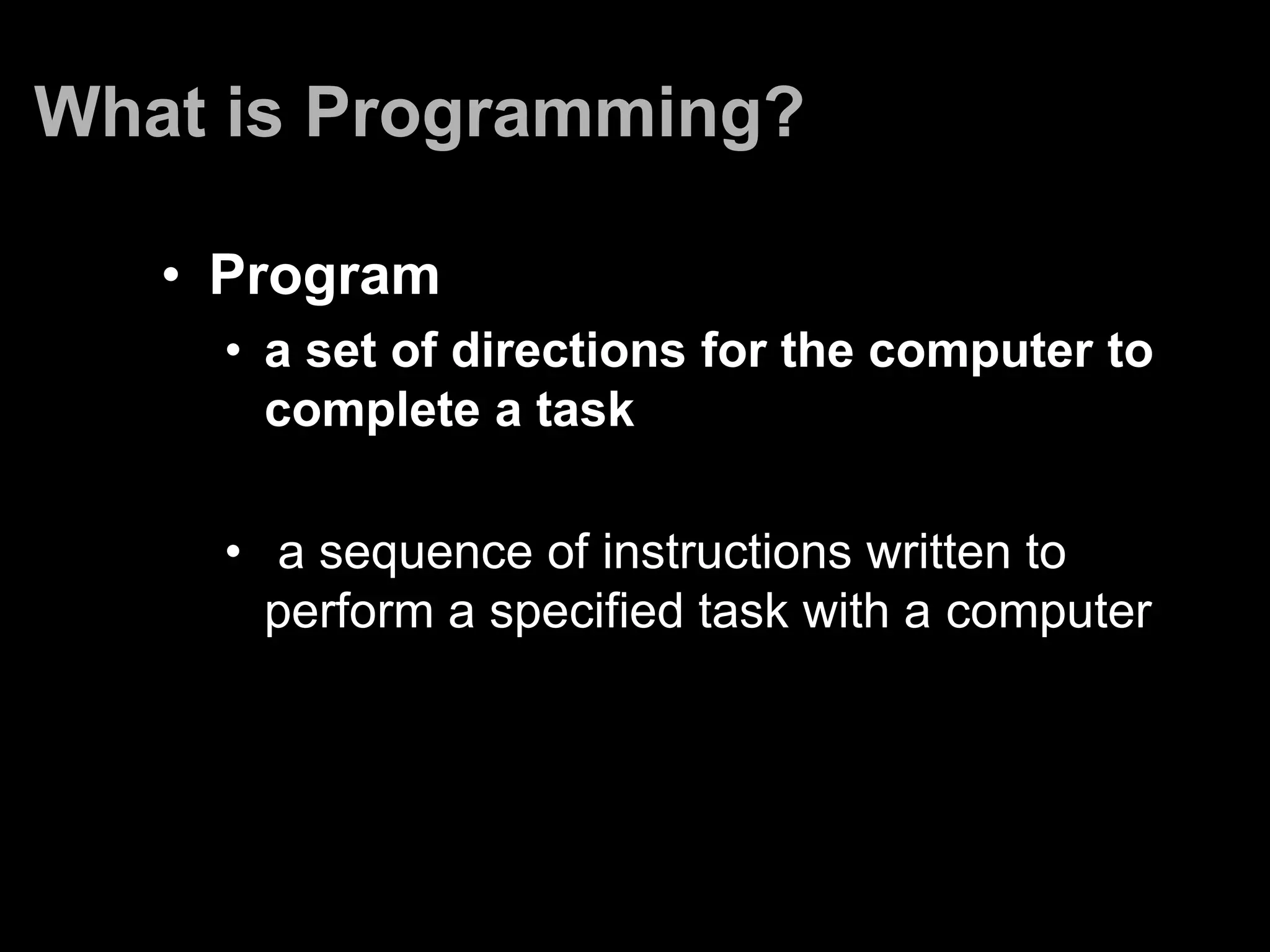 What is Programming?

• Program

• a set of directions for the computer to complete a task

• a sequence of instructions written to perform a specified task with a computer